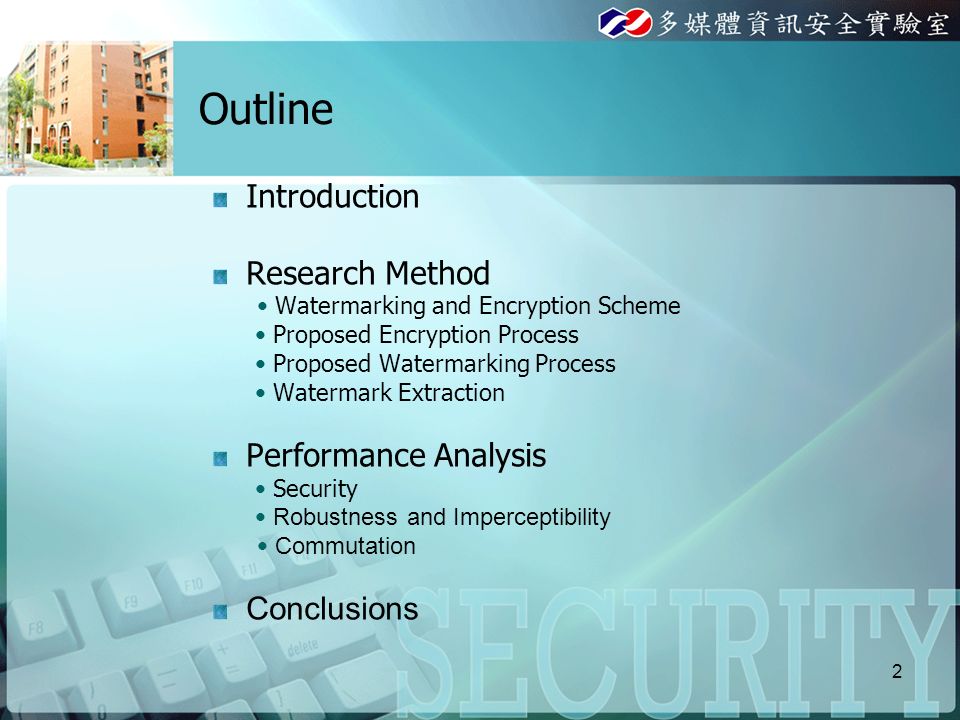 多媒體資訊安全實驗室

Outline

Introduction

Research Method
• Watermarking and Encryption Scheme
• Proposed Encryption Process
• Proposed Watermarking Process
• Watermark Extraction

Performance Analysis
• Security
• Robustness and Imperceptibility
• Commutation

Conclusions

F8 F9 F10 F11 delete

SECURITY

2